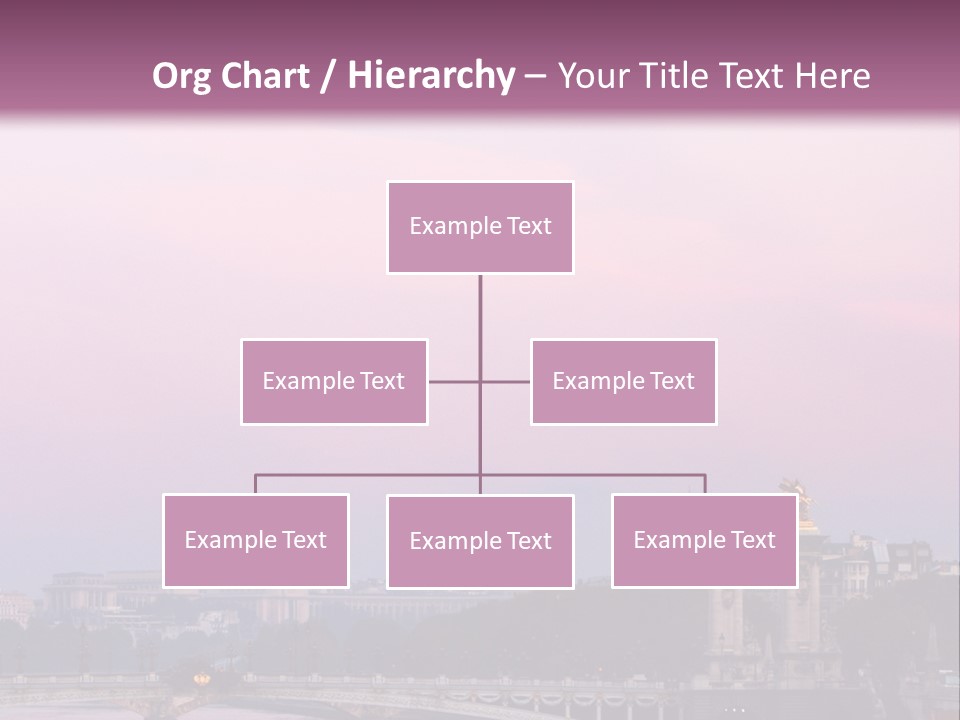 Org Chart / Hierarchy – Your Title Text Here

Example Text

Example Text

Example Text

Example Text

Example Text

Example Text